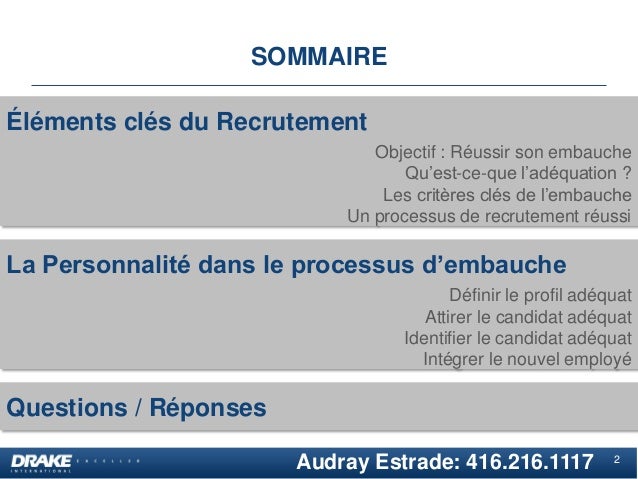 SOMMAIRE

Éléments clés du Recrutement

Objectif : Réussir son embauche
Qu'est-ce-que l'adéquation ?
Les critères clés de l'embauche
Un processus de recrutement réussi

La Personnalité dans le processus d'embauche

Définir le profil adéquat
Attirer le candidat adéquat
Identifier le candidat adéquat
Intégrer le nouvel employé

Questions / Réponses

DRAKE INTERNATIONAL

Audray Estrade: 416.216.1117

2